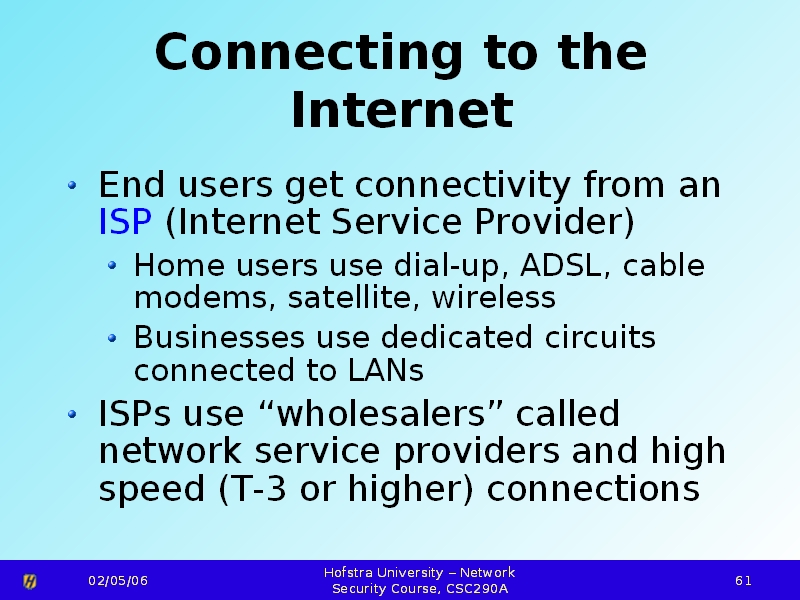 Connecting to the Internet

• End users get connectivity from an ISP (Internet Service Provider)
  • Home users use dial-up, ADSL, cable modems, satellite, wireless
  • Businesses use dedicated circuits connected to LANs
• ISPs use “wholesalers” called network service providers and high speed (T-3 or higher) connections

02/05/06

Hofstra University – Network Security Course, CSC290A

61